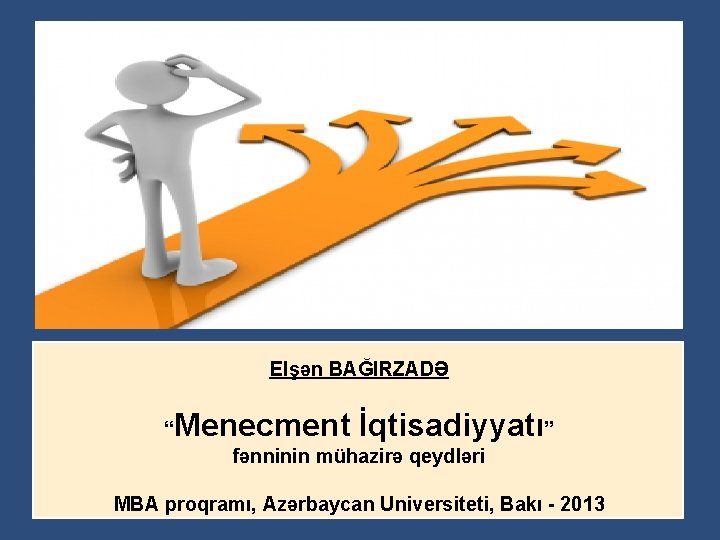 Elşən BAĞIRZADƏ

“Menecment İqtisadiyyatı”
fənninin mühazirə qeydləri

MBA proqramı, Azərbaycan Universiteti, Bakı - 2013